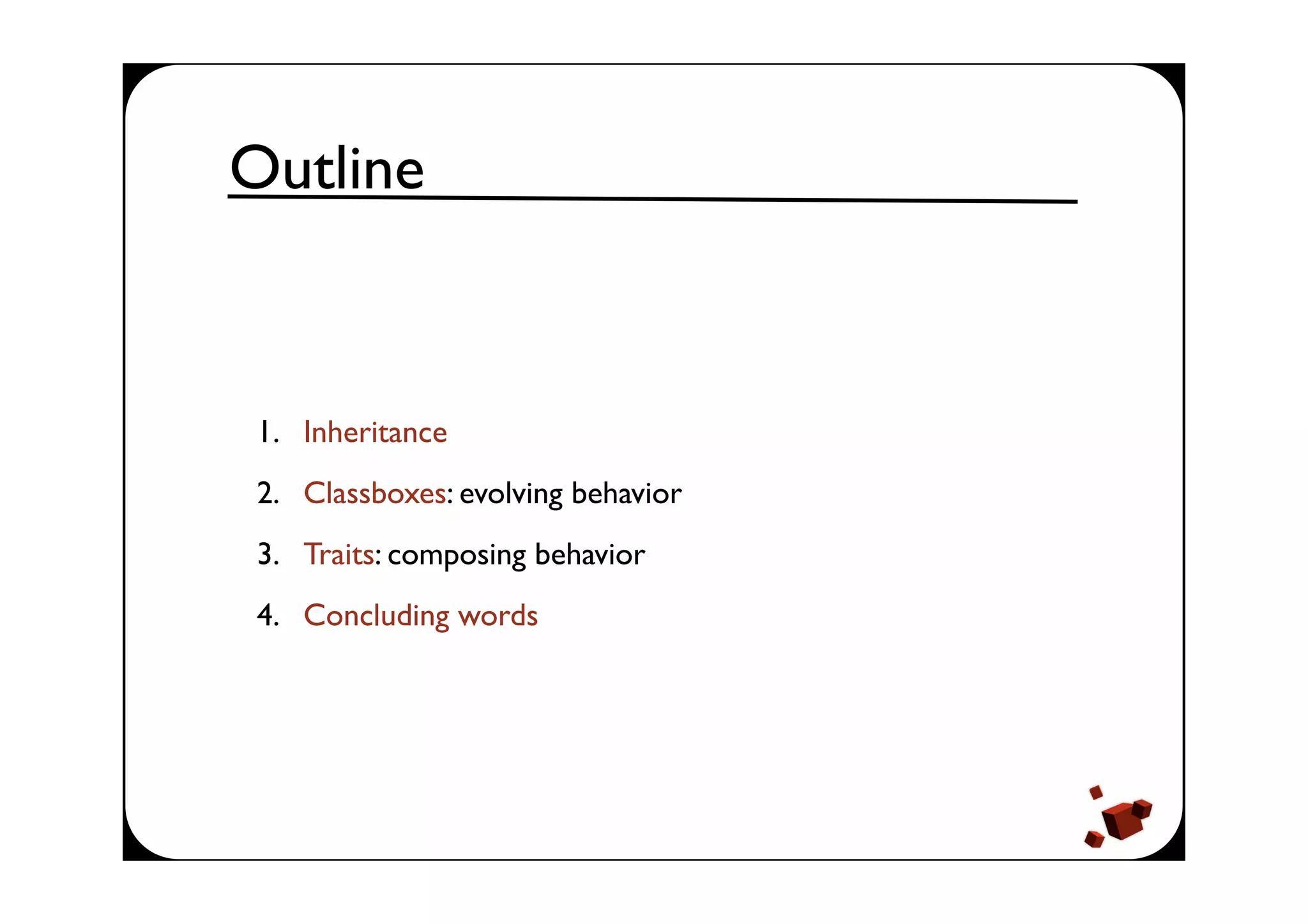 Outline

1. Inheritance
2. Classboxes: evolving behavior
3. Traits: composing behavior
4. Concluding words